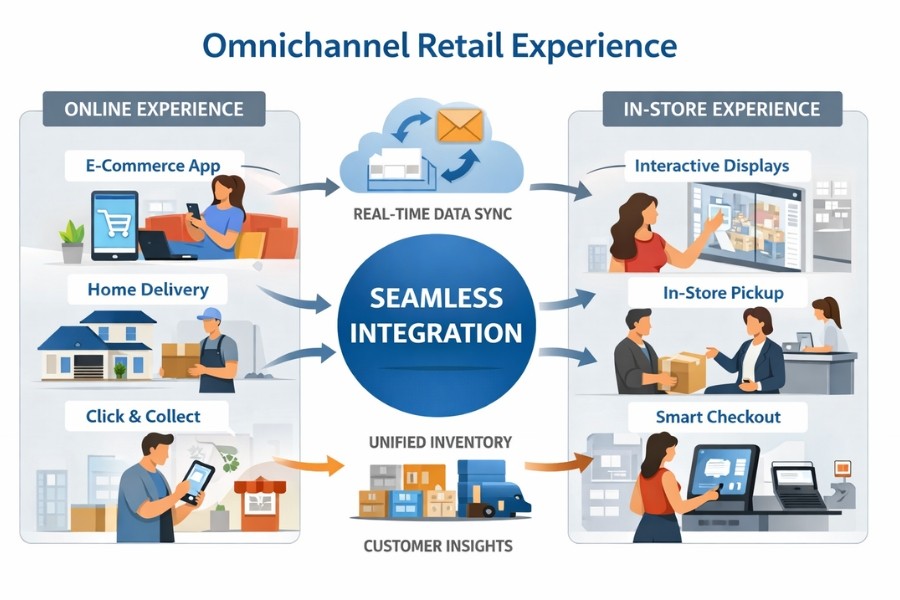 Omnichannel Retail Experience

ONLINE EXPERIENCE

E-Commerce App

Home Delivery

Click & Collect

REAL-TIME DATA SYNC

SEAMLESS INTEGRATION

UNIFIED INVENTORY

CUSTOMER INSIGHTS

IN-STORE EXPERIENCE

Interactive Displays

In-Store Pickup

Smart Checkout